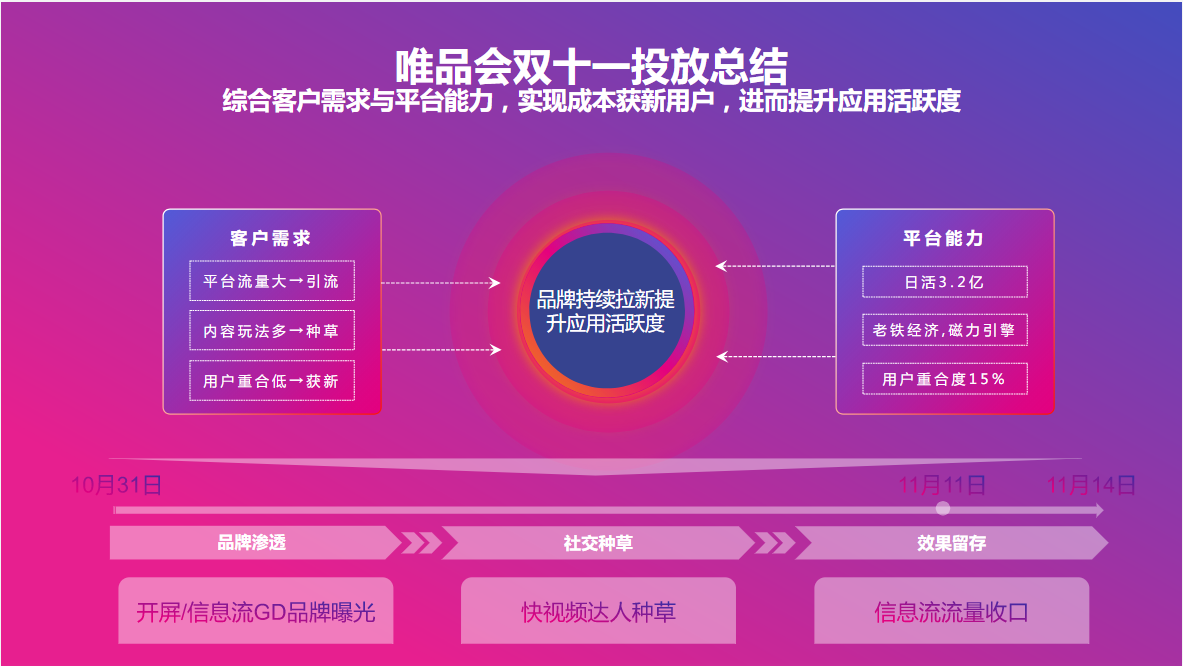 唯品会双十一投放总结
综合客户需求与平台能力，实现成本获新用户，进而提升应用活跃度

客户需求
平台流量大→引流
内容玩法多→种草
用户重合低→获新

品牌持续拉新提升应用活跃度

平台能力
日活3.2亿
老铁经济,磁力引擎
用户重合度15%

10月31日
11月11日
11月14日

品牌渗透
社交种草
效果留存

开屏/信息流GD品牌曝光
快视频达人种草
信息流流量收口